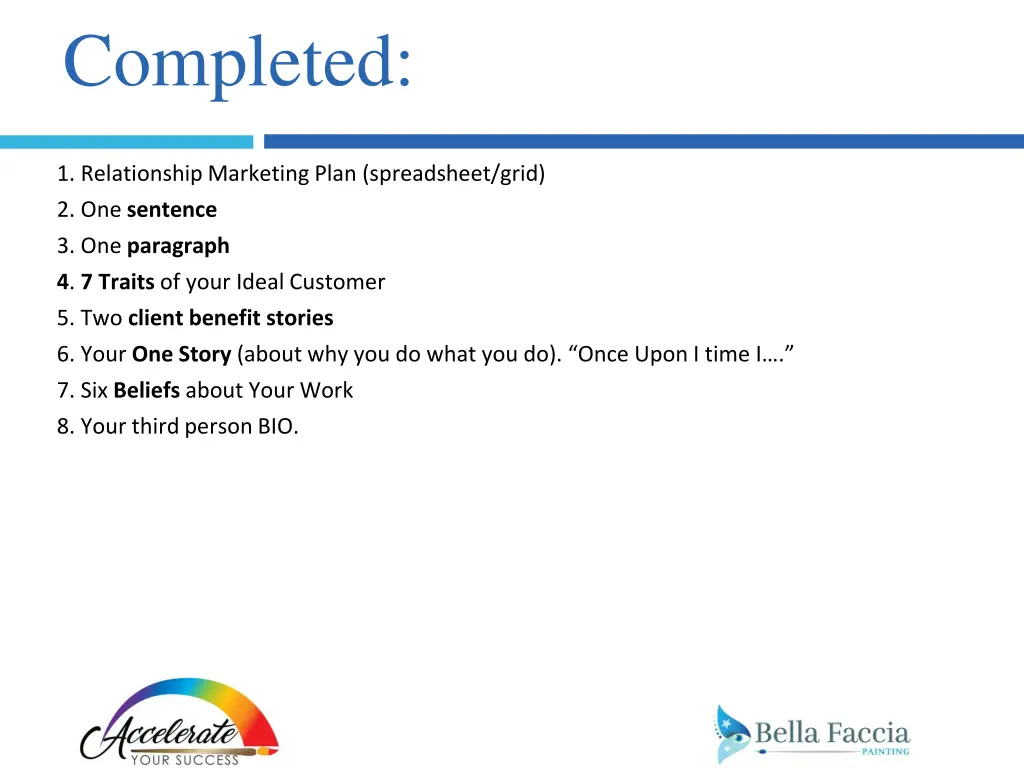 Completed:

1. Relationship Marketing Plan (spreadsheet/grid)
2. One sentence
3. One paragraph
4. 7 Traits of your Ideal Customer
5. Two client benefit stories
6. Your One Story (about why you do what you do). “Once Upon I time I….”
7. Six Beliefs about Your Work
8. Your third person BIO.

Accelerate YOUR SUCCESS

Bella Faccia PAINTING